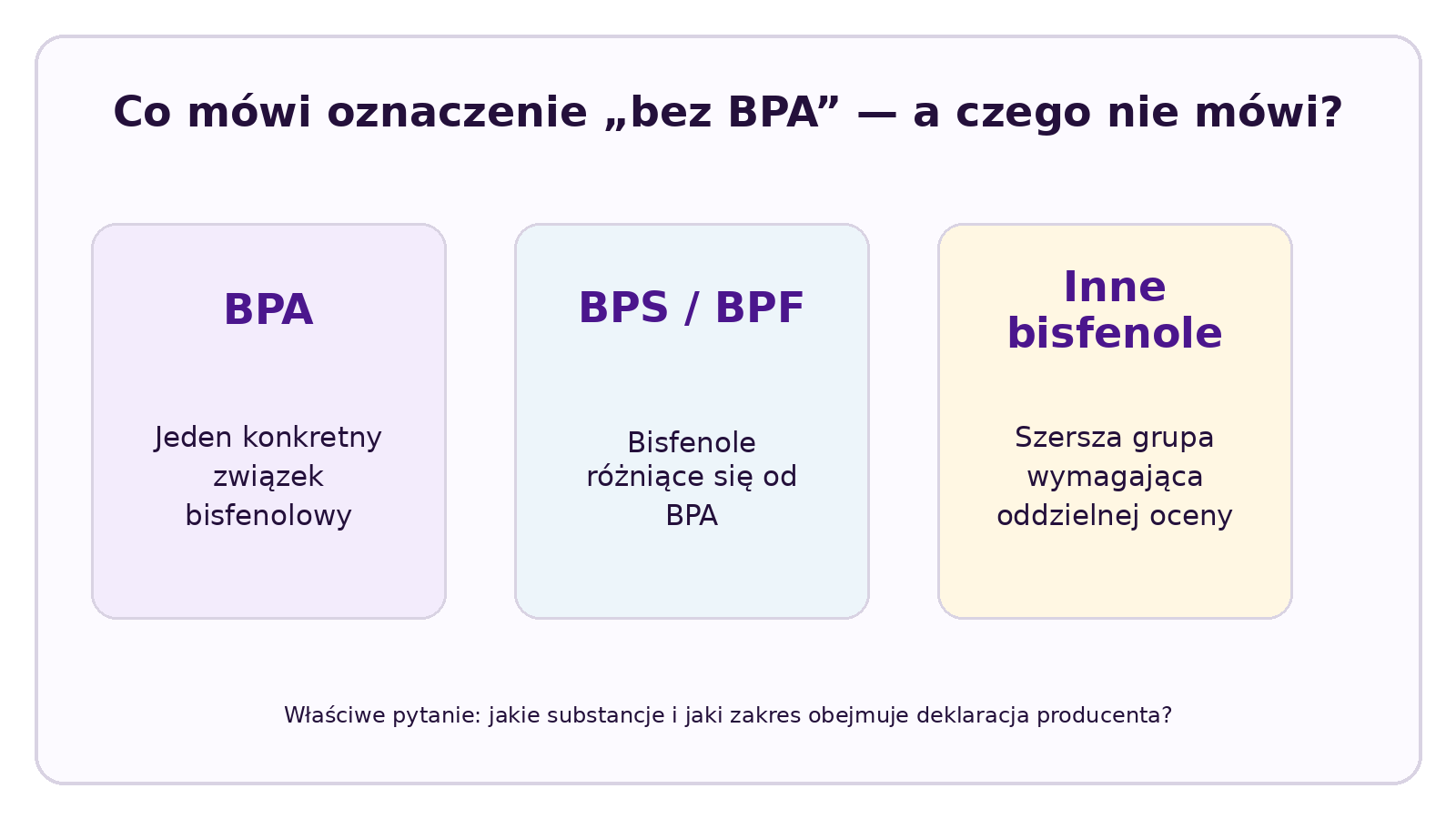 Co mówi oznaczenie „bez BPA” — a czego nie mówi?

BPA

Jeden konkretny związek bisfenolowy

BPS / BPF

Bisfenole różniące się od BPA

Inne bisfenole

Szersza grupa wymagająca oddzielnej oceny

Właściwe pytanie: jakie substancje i jaki zakres obejmuje deklaracja producenta?